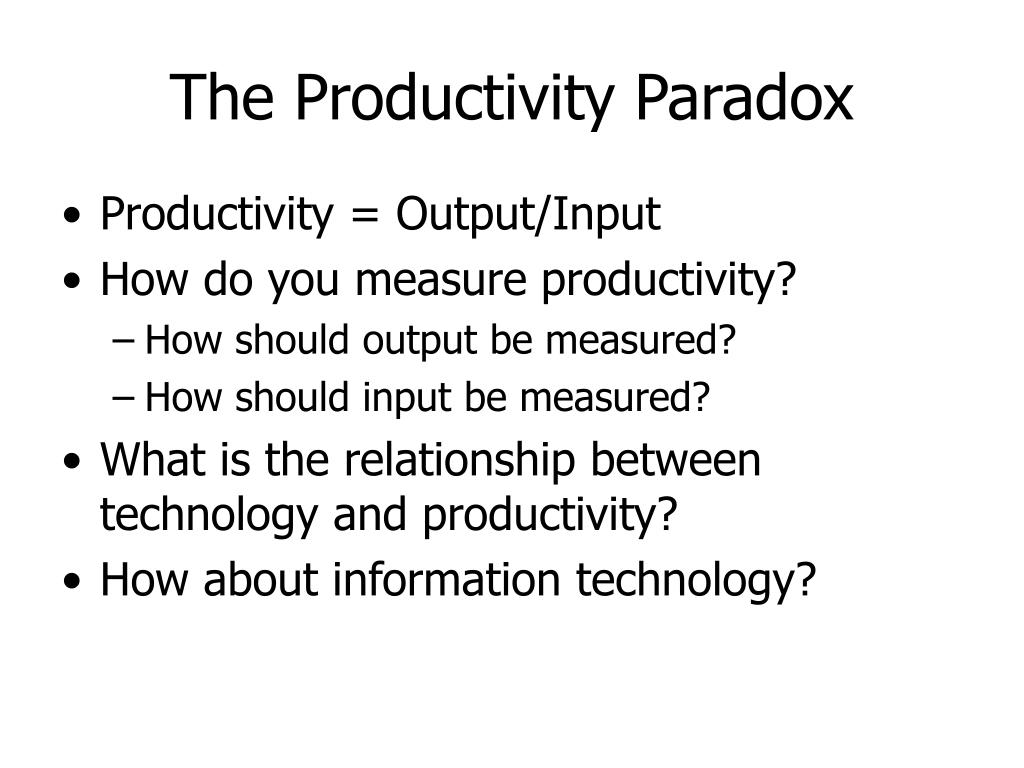 The Productivity Paradox

• Productivity = Output/Input
• How do you measure productivity?
– How should output be measured?
– How should input be measured?
• What is the relationship between technology and productivity?
• How about information technology?